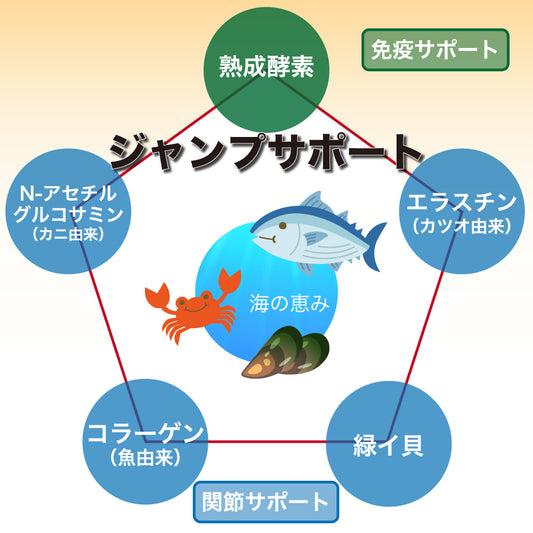 熟成酵素

免疫サポート

ジャンプサポート

N-アセチルグルコサミン
（カニ由来）

エラスチン
（カツオ由来）

海の恵み

コラーゲン
（魚由来）

緑イ貝

関節サポート